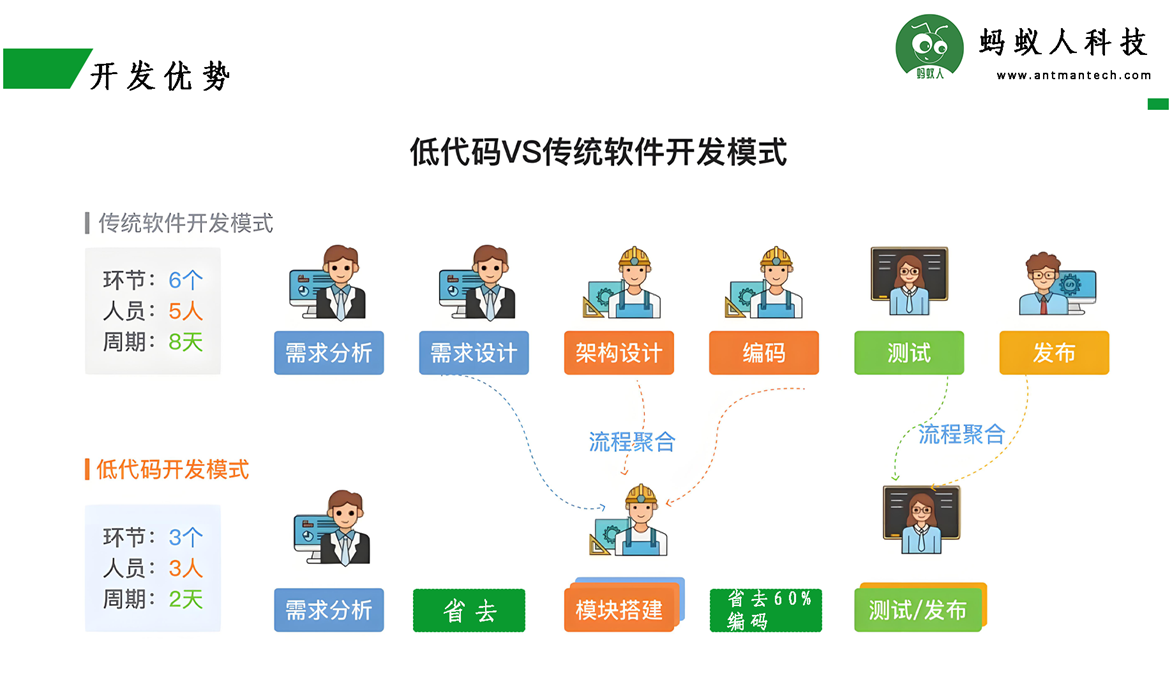 开发优势

蚂蚁人
蚂蚁人科技
www.antmantech.com

低代码VS传统软件开发模式

传统软件开发模式

环节：6个
人员：5人
周期：8天

需求分析
需求设计
架构设计
编码
测试
发布

流程聚合
流程聚合

低代码开发模式

环节：3个
人员：3人
周期：2天

需求分析
省去
模块搭建
省去60%编码
测试/发布